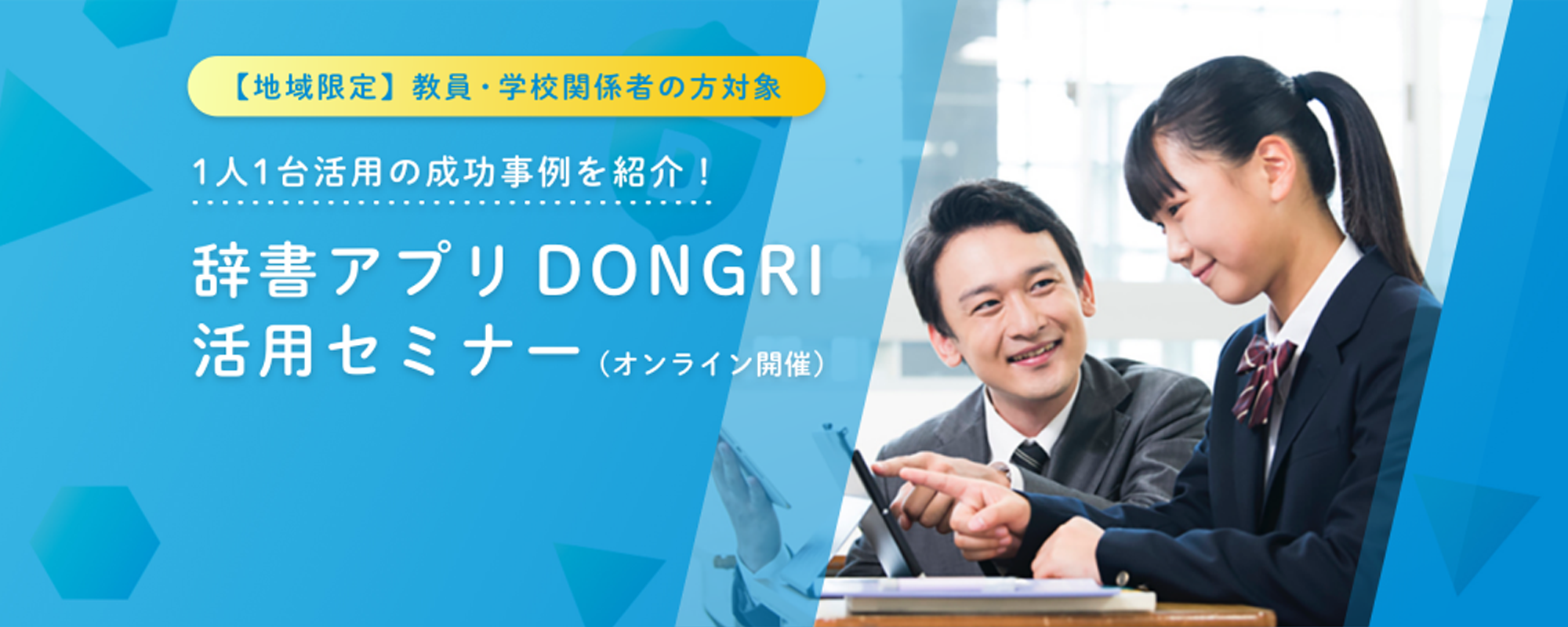 【地域限定】教員・学校関係者の方対象

1人1台活用の成功事例を紹介！

辞書アプリ DONGRI
活用セミナー（オンライン開催）